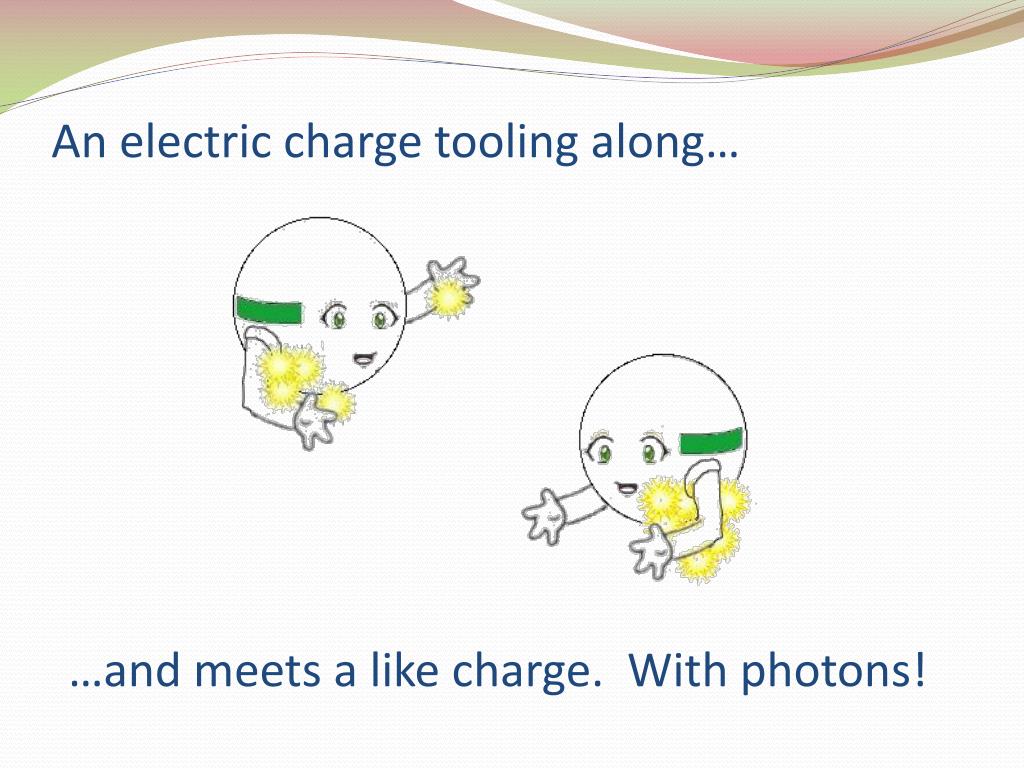 An electric charge tooling along…

…and meets a like charge.  With photons!